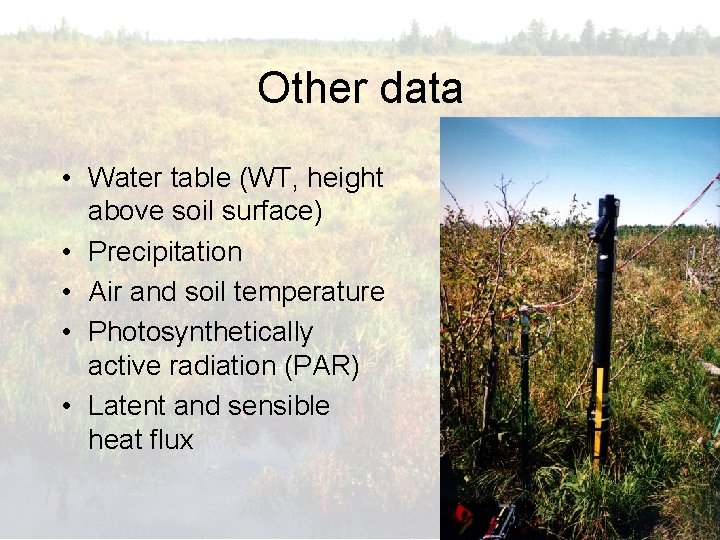 Other data

• Water table (WT, height above soil surface)
• Precipitation
• Air and soil temperature
• Photosynthetically active radiation (PAR)
• Latent and sensible heat flux